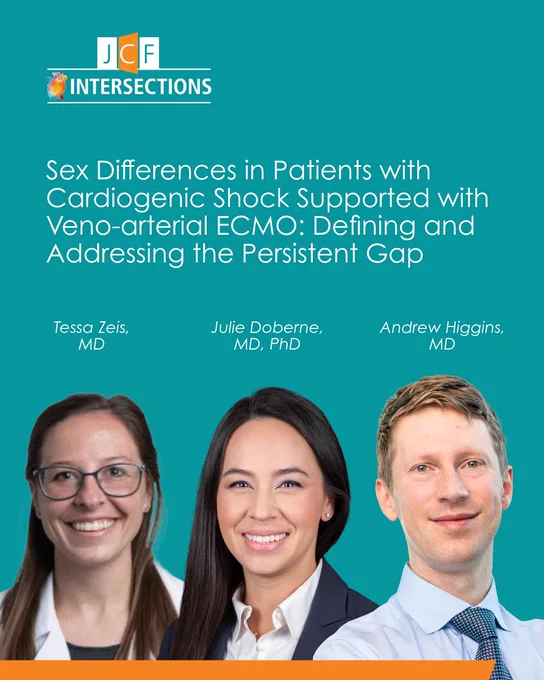 JCF
INTERSECTIONS

Sex Differences in Patients with Cardiogenic Shock Supported with Veno-arterial ECMO: Defining and Addressing the Persistent Gap

Tessa Zeis, MD

Julie Doberne, MD, PhD

Andrew Higgins, MD